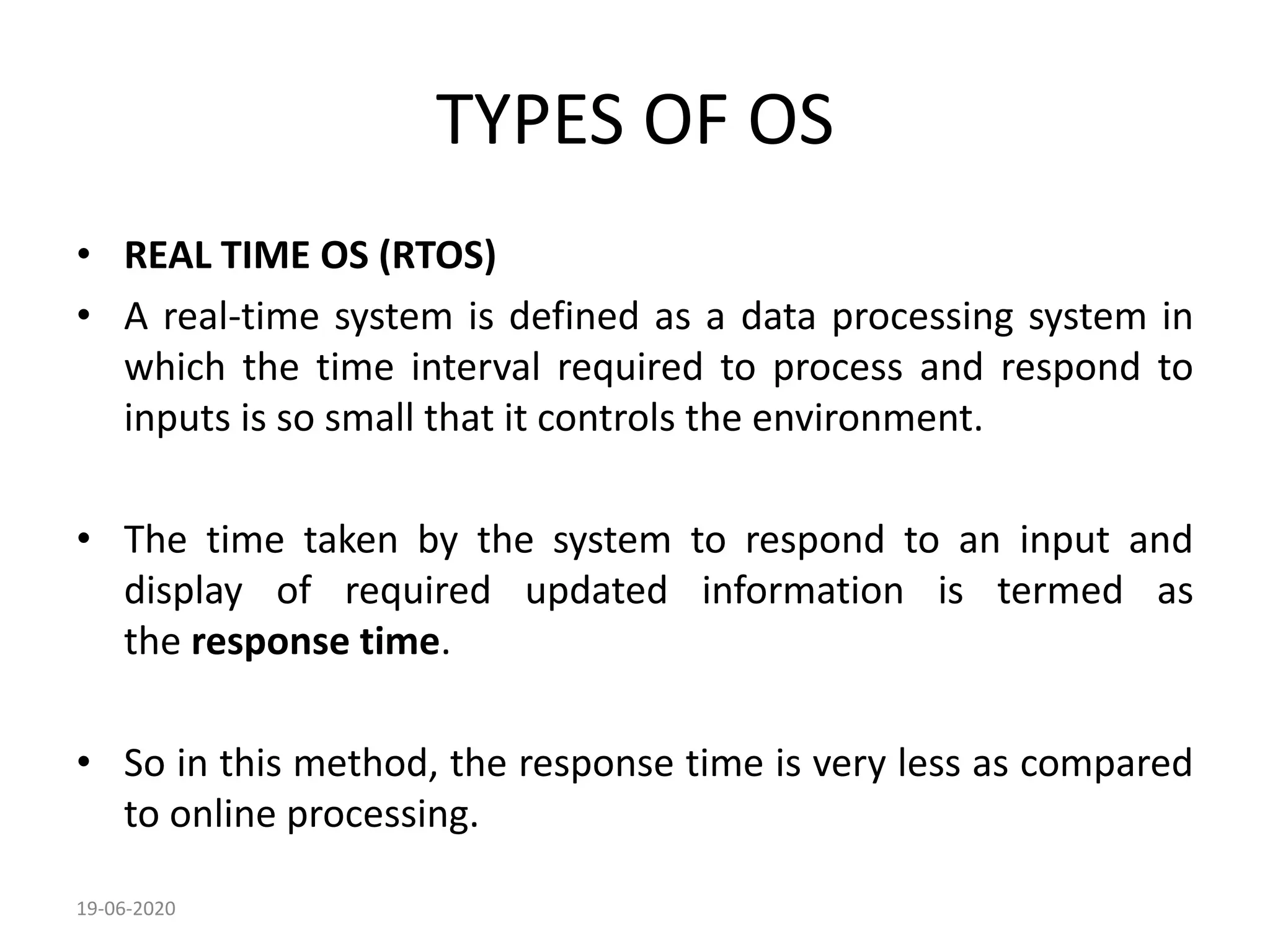 TYPES OF OS

• REAL TIME OS (RTOS)
• A real-time system is defined as a data processing system in which the time interval required to process and respond to inputs is so small that it controls the environment.

• The time taken by the system to respond to an input and display of required updated information is termed as the response time.

• So in this method, the response time is very less as compared to online processing.

19-06-2020